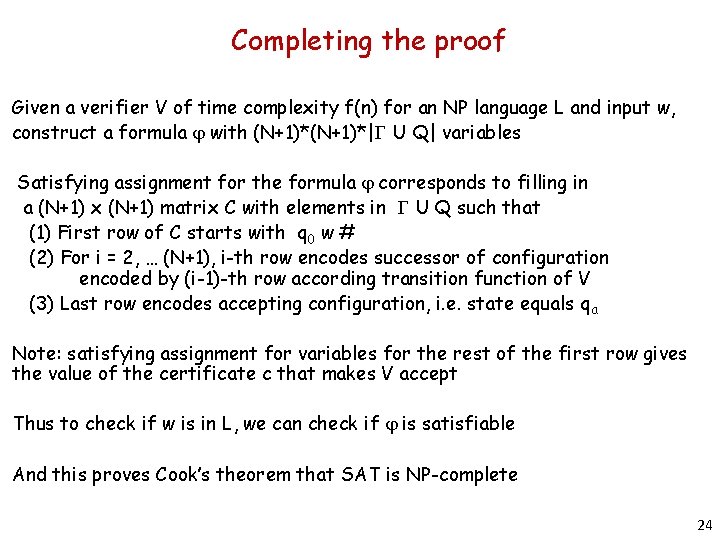 Completing the proof

Given a verifier V of time complexity f(n) for an NP language L and input w, construct a formula $\varphi$ with (N+1)*(N+1)*|$\Gamma$ U Q| variables

Satisfying assignment for the formula $\varphi$ corresponds to filling in a (N+1) x (N+1) matrix C with elements in $\Gamma$ U Q such that
(1) First row of C starts with $q_0$ w #
(2) For i = 2, … (N+1), i-th row encodes successor of configuration encoded by (i-1)-th row according transition function of V
(3) Last row encodes accepting configuration, i.e. state equals $q_a$

Note: satisfying assignment for variables for the rest of the first row gives the value of the certificate c that makes V accept

Thus to check if w is in L, we can check if $\varphi$ is satisfiable

And this proves Cook's theorem that SAT is NP-complete

24